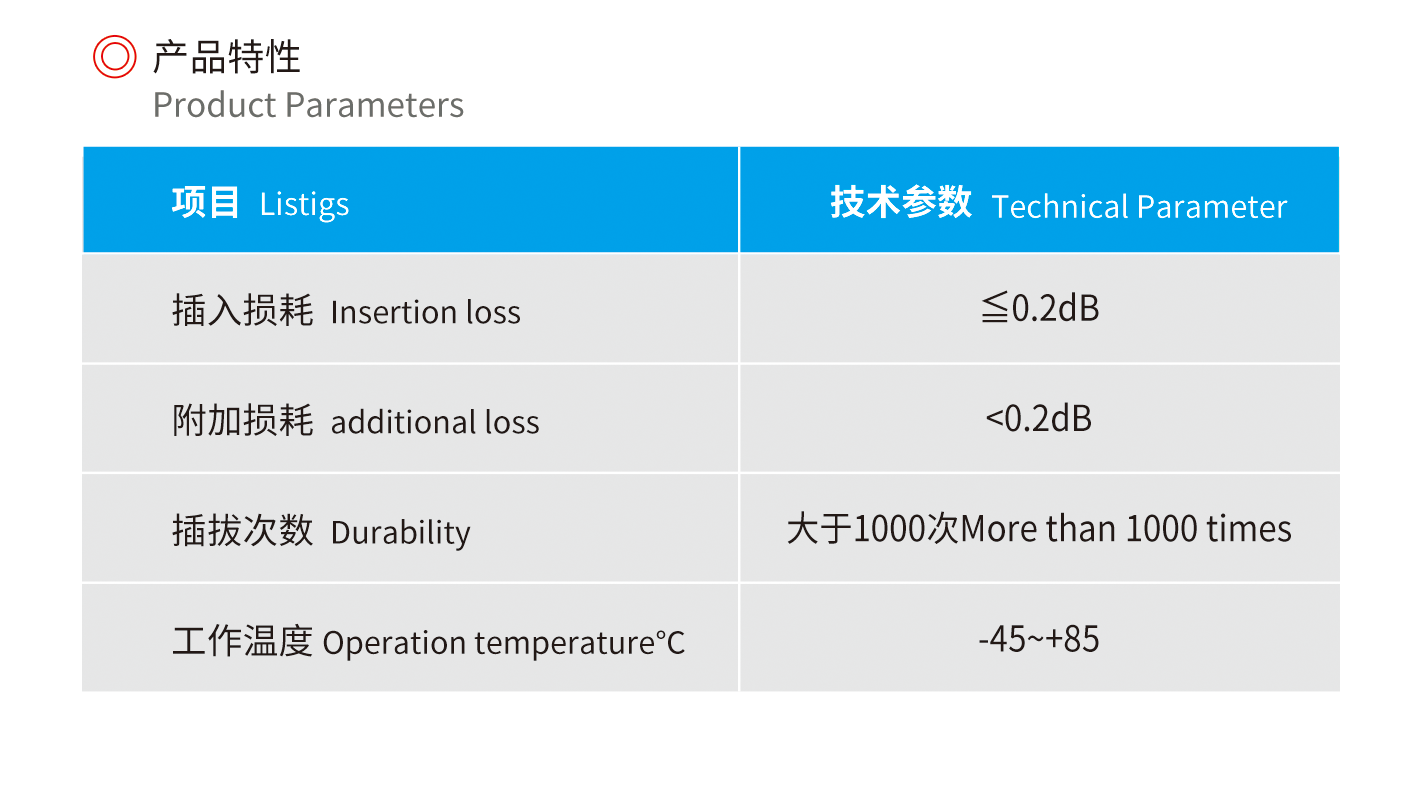 产品特性
Product Parameters

| 项目 Listigs | 技术参数 Technical Parameter |
|---|---|
| 插入损耗 Insertion loss | ≦0.2dB |
| 附加损耗 additional loss | <0.2dB |
| 插拔次数 Durability | 大于1000次More than 1000 times |
| 工作温度 Operation temperature°C | -45~+85 |